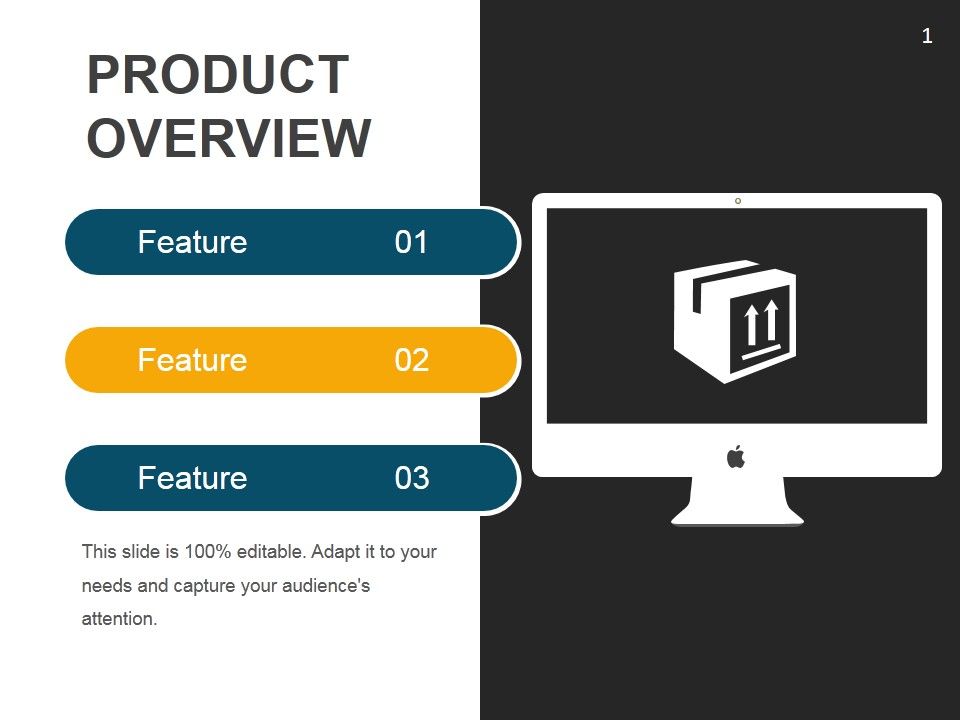 1

PRODUCT OVERVIEW

Feature 01

Feature 02

Feature 03

This slide is 100% editable. Adapt it to your needs and capture your audience's attention.